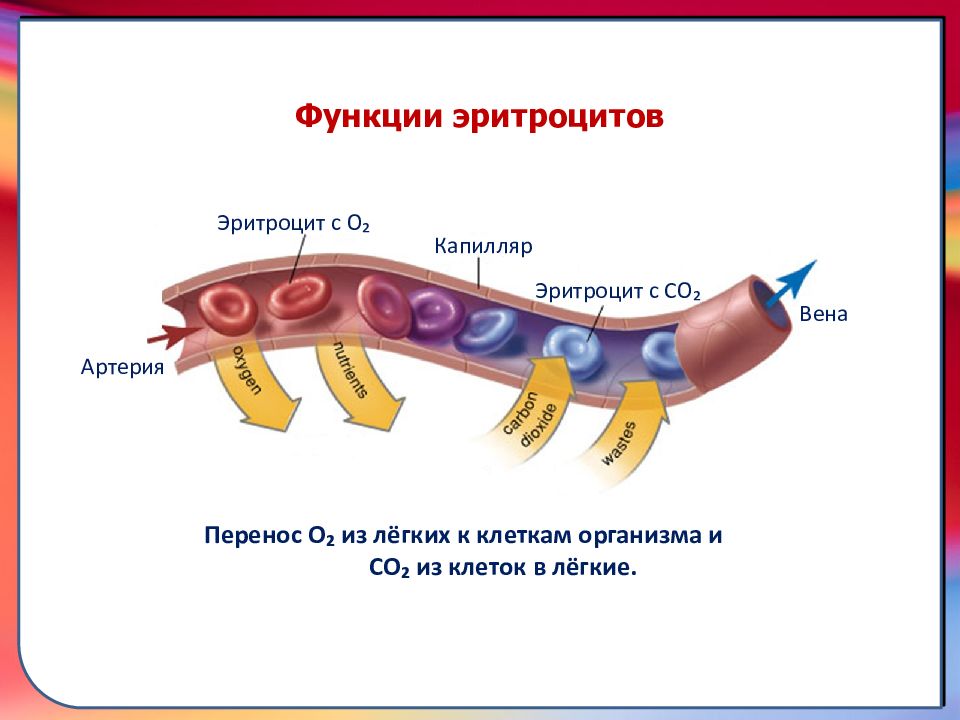 Функции эритроцитов

Эритроцит с $O_2$

Капилляр

Эритроцит с $CO_2$

Вена

Артерия

oxygen

nutrients

carbon dioxide

wastes

Перенос $O_2$ из лёгких к клеткам организма и $CO_2$ из клеток в лёгкие.